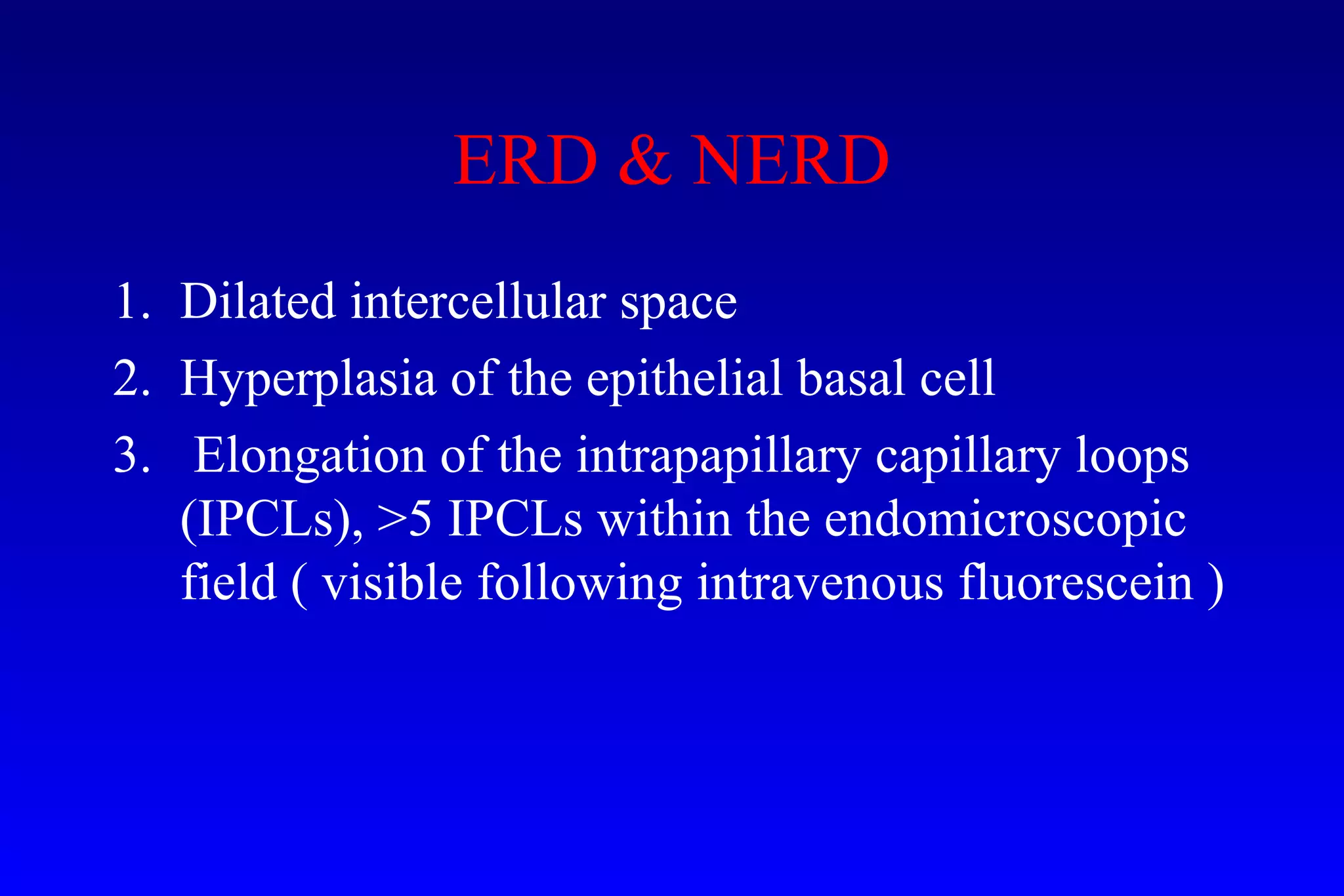 ERD & NERD

1. Dilated intercellular space
2. Hyperplasia of the epithelial basal cell
3. Elongation of the intrapapillary capillary loops (IPCLs), >5 IPCLs within the endomicroscopic field ( visible following intravenous fluorescein )